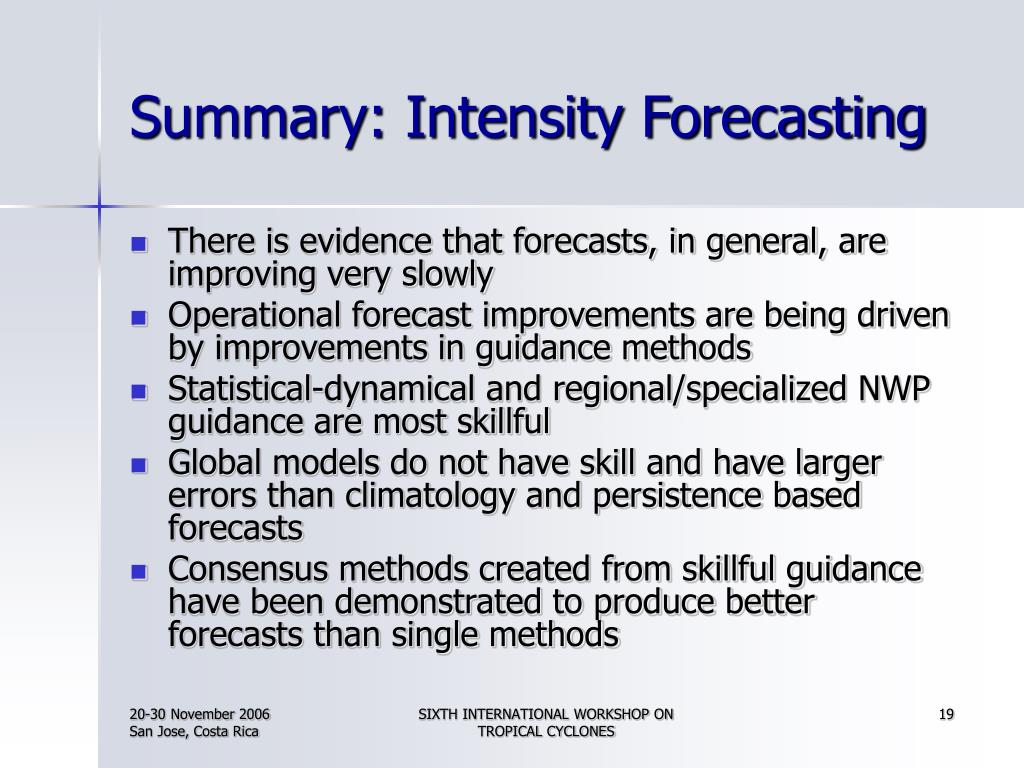 Summary: Intensity Forecasting

- There is evidence that forecasts, in general, are improving very slowly
- Operational forecast improvements are being driven by improvements in guidance methods
- Statistical-dynamical and regional/specialized NWP guidance are most skillful
- Global models do not have skill and have larger errors than climatology and persistence based forecasts
- Consensus methods created from skillful guidance have been demonstrated to produce better forecasts than single methods

20-30 November 2006
San Jose, Costa Rica

SIXTH INTERNATIONAL WORKSHOP ON TROPICAL CYCLONES

19